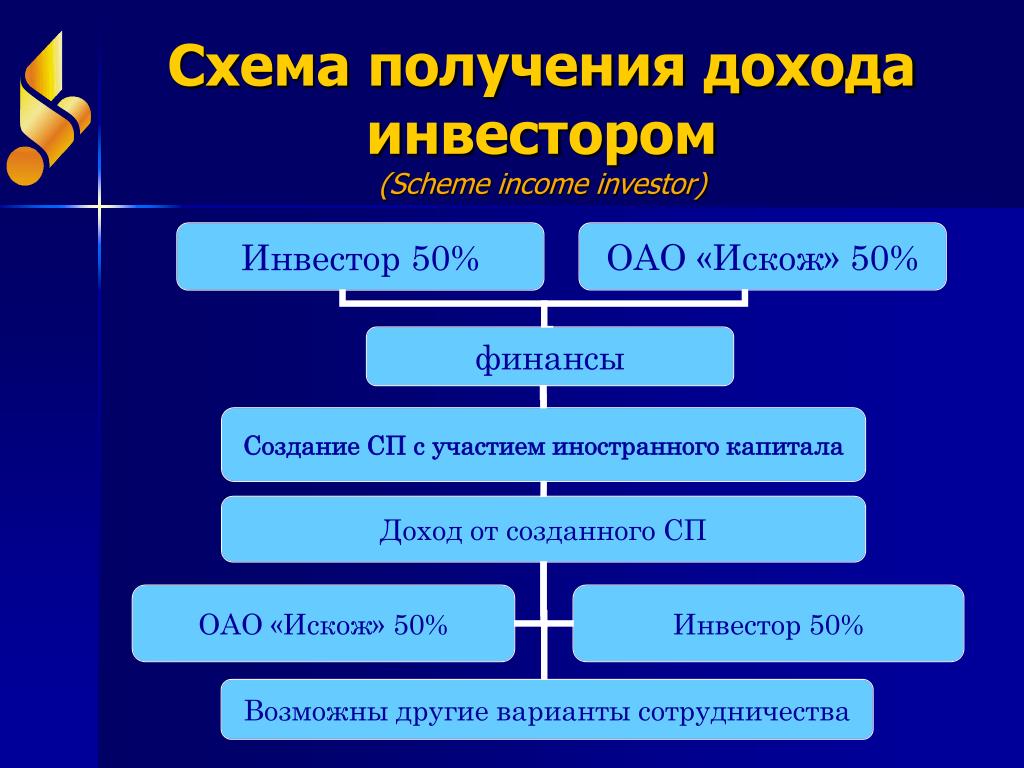 Схема получения дохода инвестором
(Scheme income investor)

Инвестор 50%

ОАО «Искож» 50%

финансы

Создание СП с участием иностранного капитала

Доход от созданного СП

ОАО «Искож» 50%

Инвестор 50%

Возможны другие варианты сотрудничества